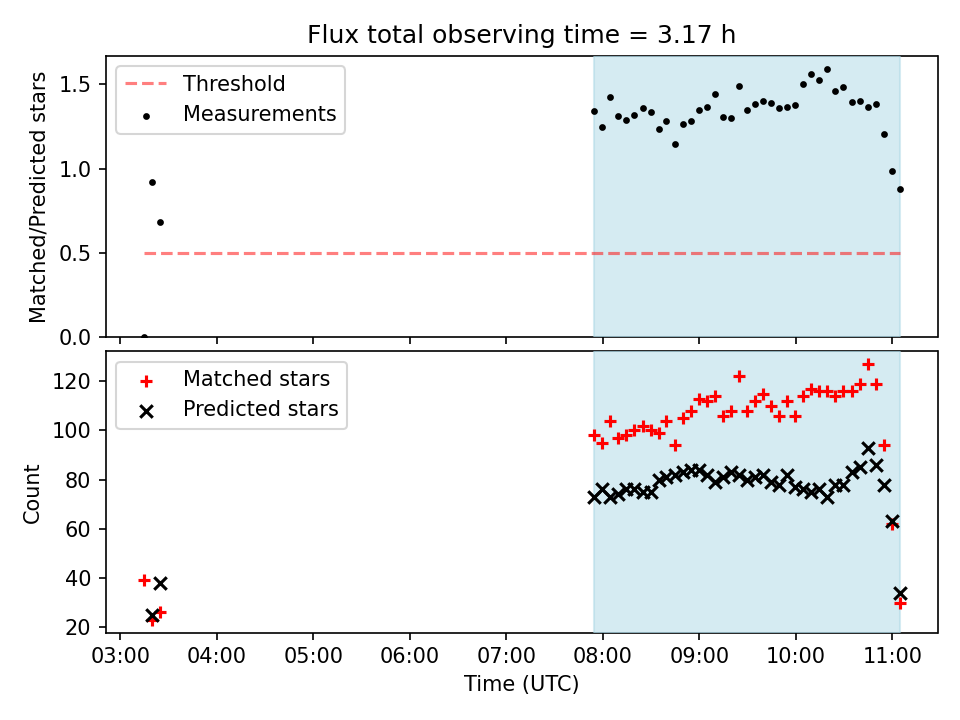 Flux total observing time = 3.17 h

Threshold
Measurements

Matched/Predicted stars
1.5
1.0
0.5
0.0

Matched stars
Predicted stars

Count
120
100
80
60
40
20

03:00 04:00 05:00 06:00 07:00 08:00 09:00 10:00 11:00
Time (UTC)